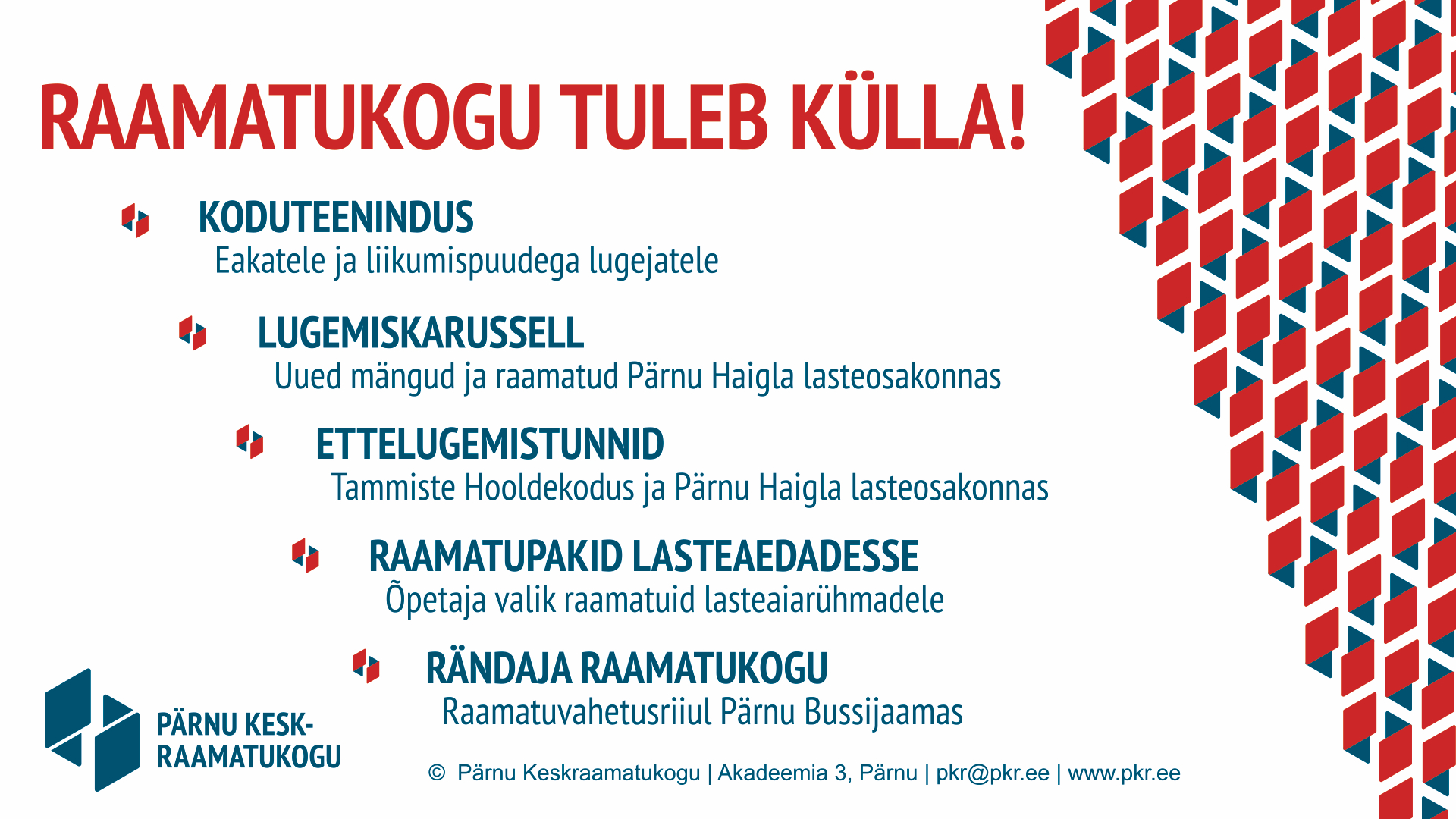 RAAMATUKOGU TULEB KÜLLA!

KODUTEENINDUS
Eakatele ja liikumispuudega lugejatele

LUGEMISKARUSSELL
Uued mängud ja raamatud Pärnu Haigla lasteosakonnas

ETTELUGEMISTUNNID
Tammiste Hooldekodus ja Pärnu Haigla lasteosakonnas

RAAMATUPAKID LASTEAEDADESSE
Õpetaja valik raamatuid lasteaiarühmadele

RÄNDAJA RAAMATUKOGU
Raamatuvahetusriiul Pärnu Bussijaamas

PÄRNU KESK-RAAMATUKOGU

© Pärnu Keskraamatukogu | Akadeemia 3, Pärnu | pkr@pkr.ee | www.pkr.ee